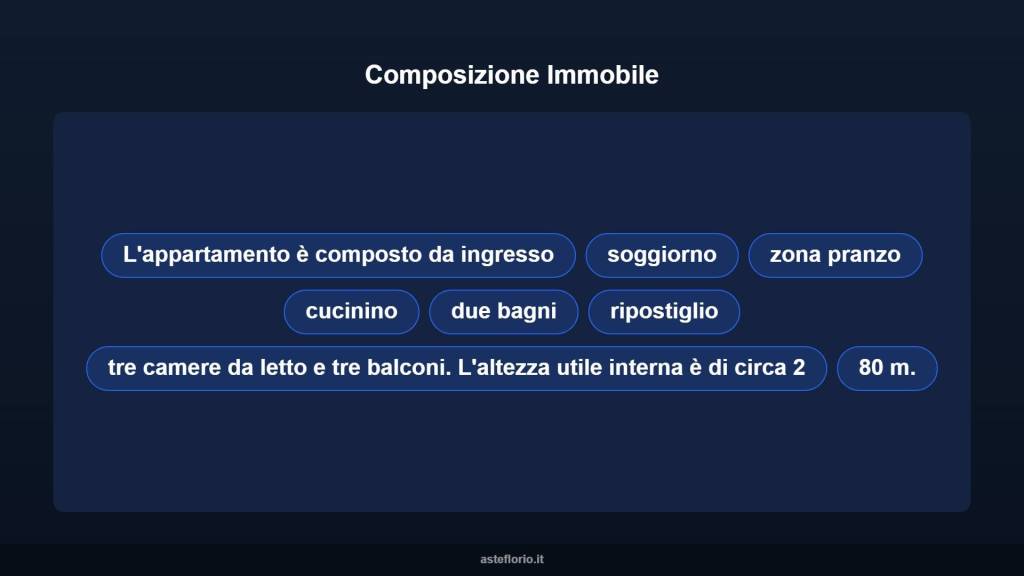 Composizione Immobile

L'appartamento è composto da ingresso

soggiorno

zona pranzo

cucinino

due bagni

ripostiglio

tre camere da letto e tre balconi. L'altezza utile interna è di circa 2

80 m.

asteflorio.it